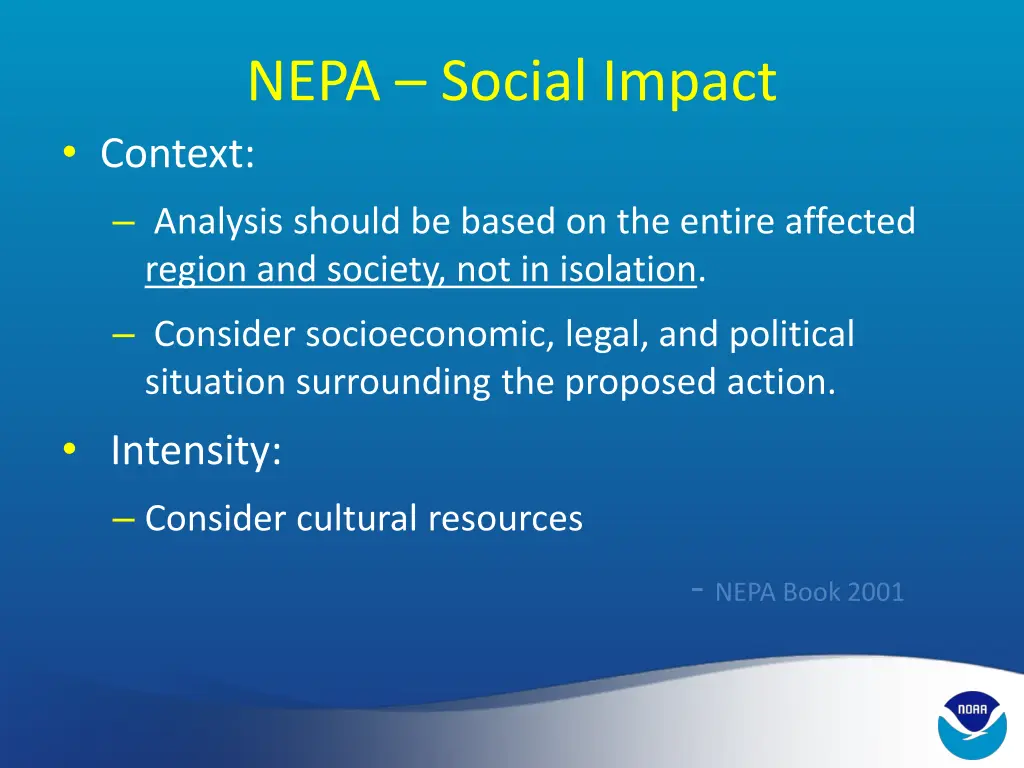 NEPA – Social Impact

• Context:

– Analysis should be based on the entire affected region and society, not in isolation.

– Consider socioeconomic, legal, and political situation surrounding the proposed action.

• Intensity:

– Consider cultural resources

- NEPA Book 2001

NOAA